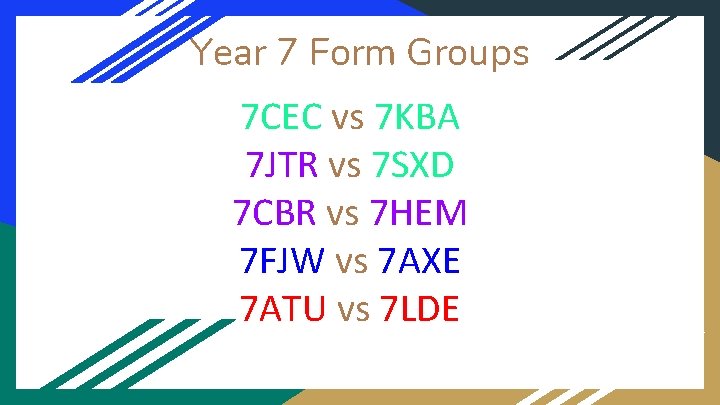 Year 7 Form Groups

7CEC vs 7KBA
7JTR vs 7SXD
7CBR vs 7HEM
7FJW vs 7AXE
7ATU vs 7LDE